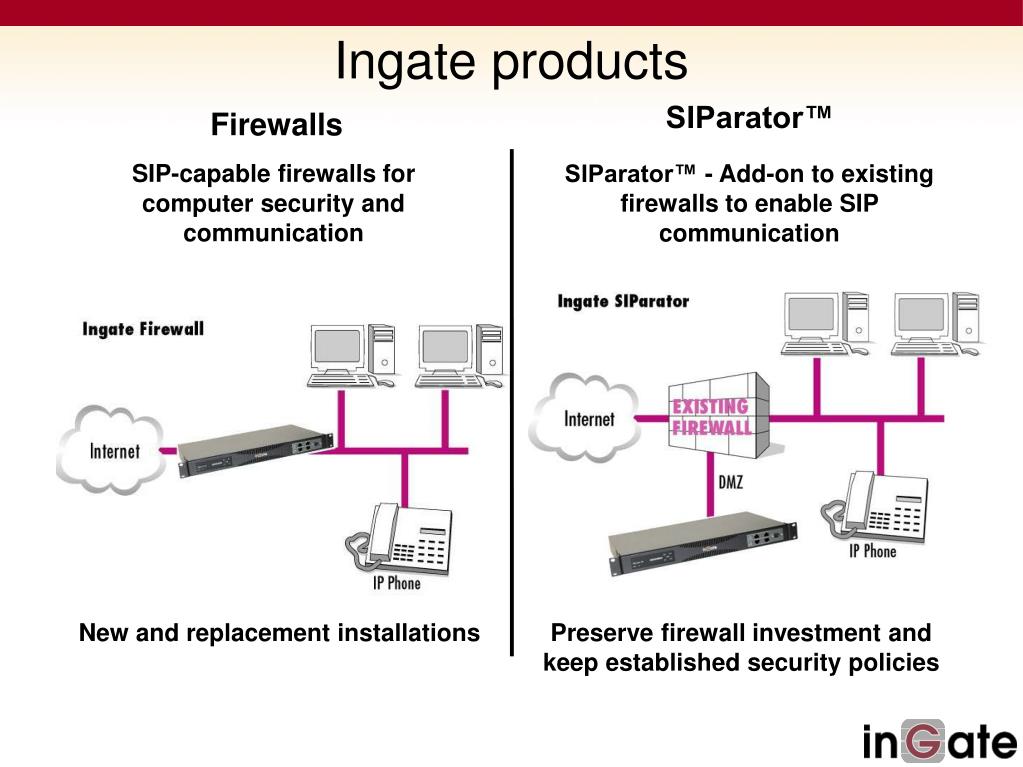 Ingate products

Firewalls

SIP-capable firewalls for computer security and communication

Ingate Firewall

Internet

IP Phone

New and replacement installations

SIParator™

SIParator™ - Add-on to existing firewalls to enable SIP communication

Ingate SIParator

Internet

EXISTING FIREWALL

DMZ

IP Phone

Preserve firewall investment and keep established security policies

inGate